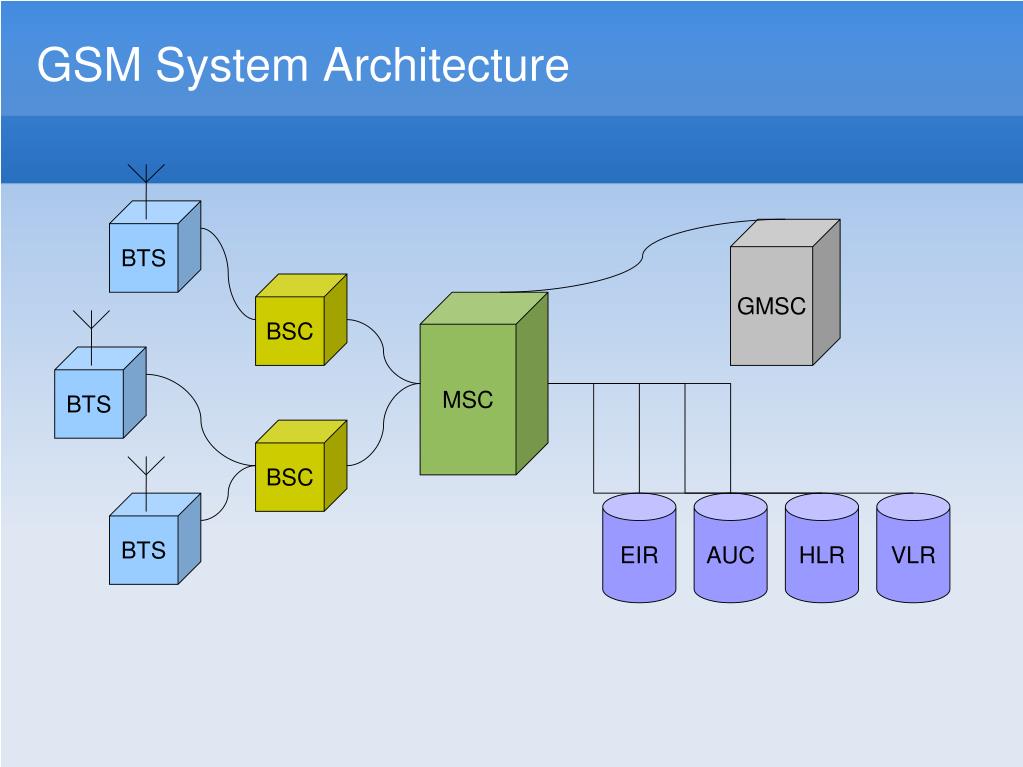 GSM System Architecture

BTS

BSC

BTS

BSC

BTS

MSC

GMSC

EIR

AUC

HLR

VLR